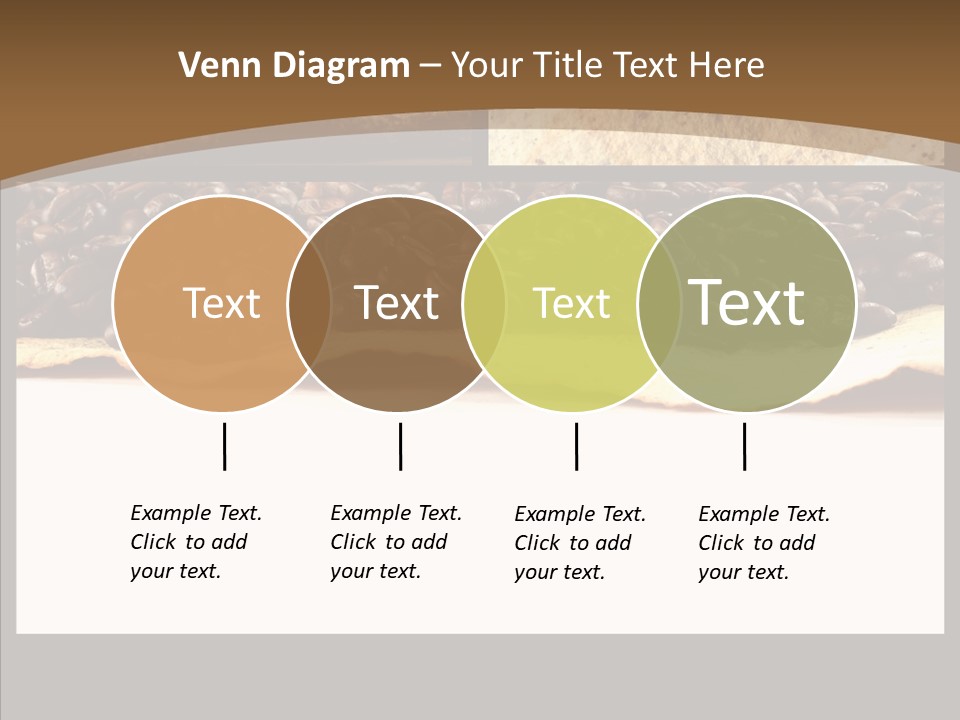 Venn Diagram – Your Title Text Here

Text

Text

Text

Text

Example Text. Click to add your text.

Example Text. Click to add your text.

Example Text. Click to add your text.

Example Text. Click to add your text.